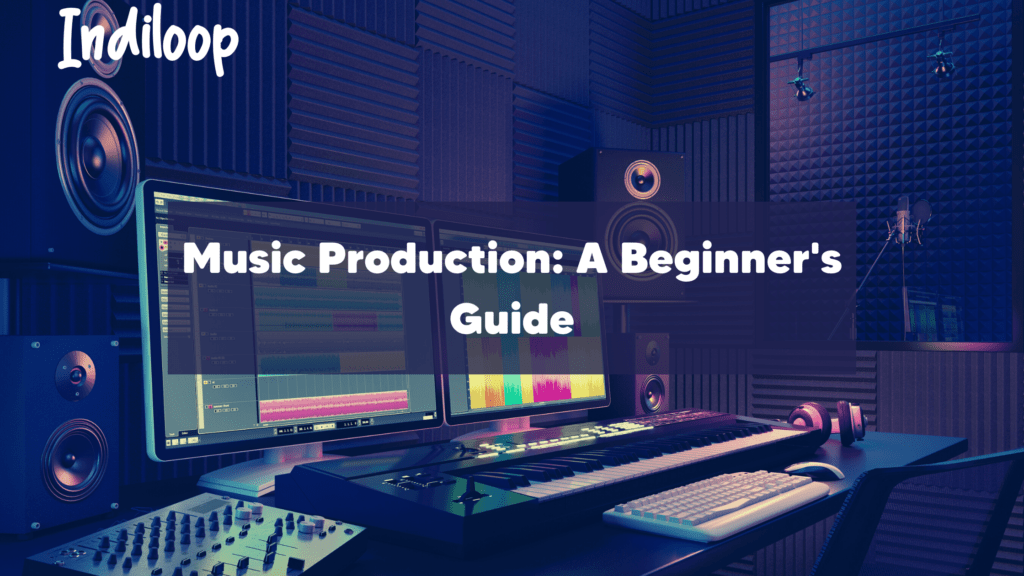 Indiloop

Music Production: A Beginner's Guide